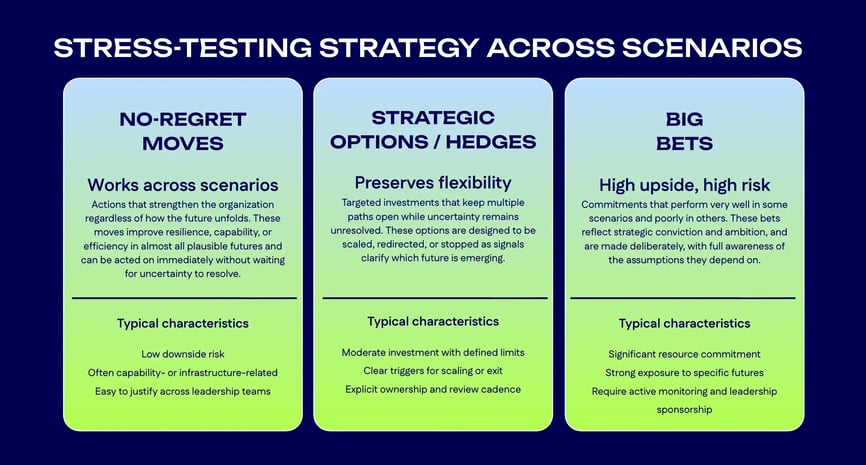 STRESS-TESTING STRATEGY ACROSS SCENARIOS

NO-REGRET MOVES

Works across scenarios

Actions that strengthen the organization regardless of how the future unfolds. These moves improve resilience, capability, or efficiency in almost all plausible futures and can be acted on immediately without waiting for uncertainty to resolve.

Typical characteristics

Low downside risk

Often capability- or infrastructure-related

Easy to justify across leadership teams

STRATEGIC OPTIONS / HEDGES

Preserves flexibility

Targeted investments that keep multiple paths open while uncertainty remains unresolved. These options are designed to be scaled, redirected, or stopped as signals clarify which future is emerging.

Typical characteristics

Moderate investment with defined limits

Clear triggers for scaling or exit

Explicit ownership and review cadence

BIG BETS

High upside, high risk

Commitments that perform very well in some scenarios and poorly in others. These bets reflect strategic conviction and ambition, and are made deliberately, with full awareness of the assumptions they depend on.

Typical characteristics

Significant resource commitment

Strong exposure to specific futures

Require active monitoring and leadership sponsorship